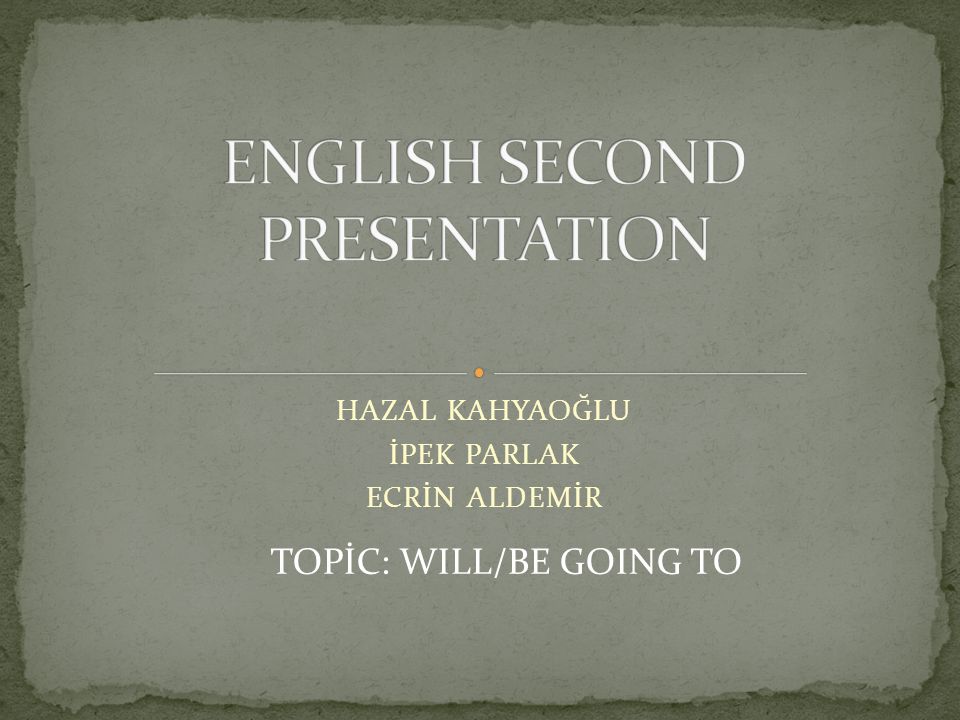 ENGLISH SECOND PRESENTATION

HAZAL KAHYAOĞLU
İPEK PARLAK
ECRİN ALDEMİR

TOPİC: WILL/BE GOING TO